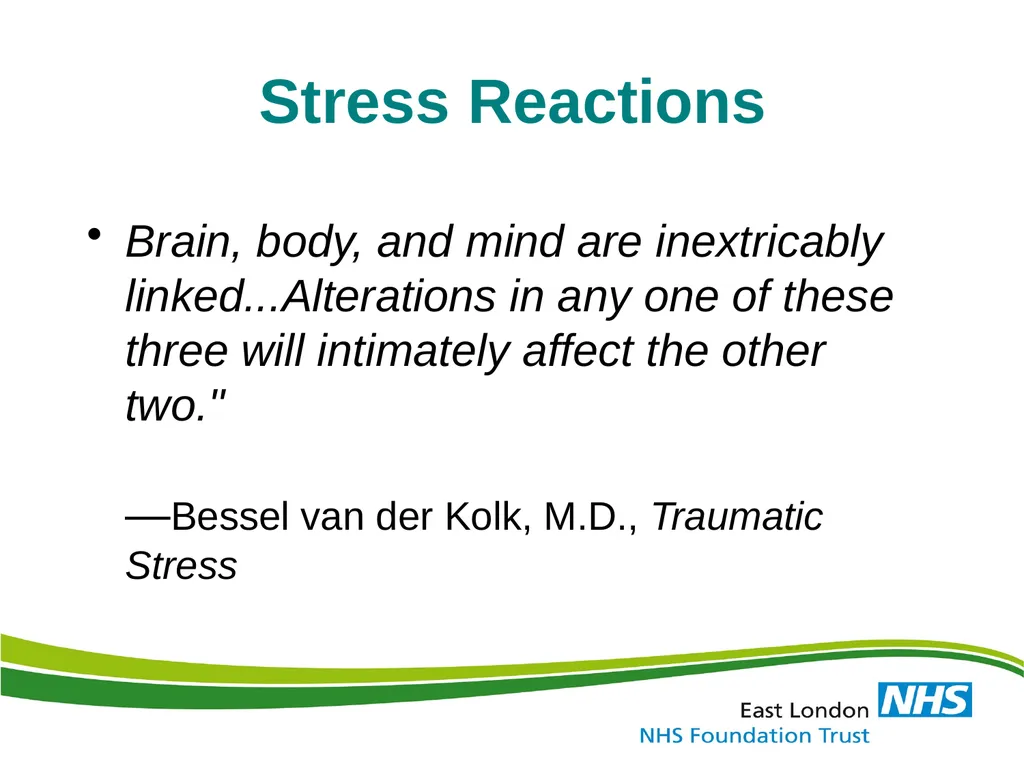 Stress Reactions

• Brain, body, and mind are inextricably linked...Alterations in any one of these three will intimately affect the other two."

—Bessel van der Kolk, M.D., Traumatic Stress

East London NHS
NHS Foundation Trust